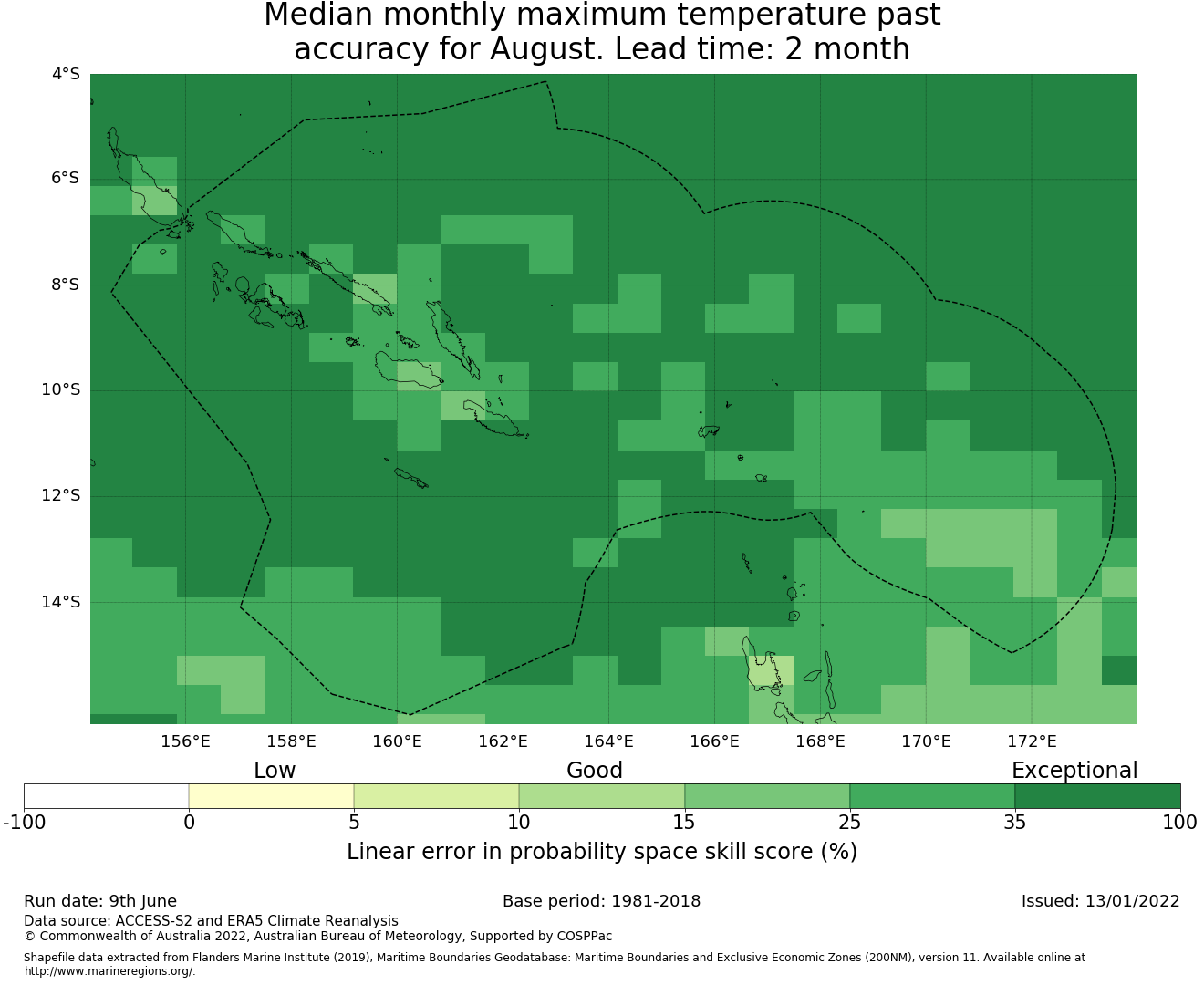 Median monthly maximum temperature past accuracy for August. Lead time: 2 month

4°S
6°S
8°S
10°S
12°S
14°S

156°E 158°E 160°E 162°E 164°E 166°E 168°E 170°E 172°E

Low Good Exceptional

-100 0 5 10 15 25 35 100

Linear error in probability space skill score (%)

Run date: 9th June
Base period: 1981-2018
Issued: 13/01/2022

Data source: ACCESS-S2 and ERA5 Climate Reanalysis
© Commonwealth of Australia 2022, Australian Bureau of Meteorology, Supported by COSPPac

Shapefile data extracted from Flanders Marine Institute (2019), Maritime Boundaries Geodatabase: Maritime Boundaries and Exclusive Economic Zones (200NM), version 11. Available online at http://www.marineregions.org/.